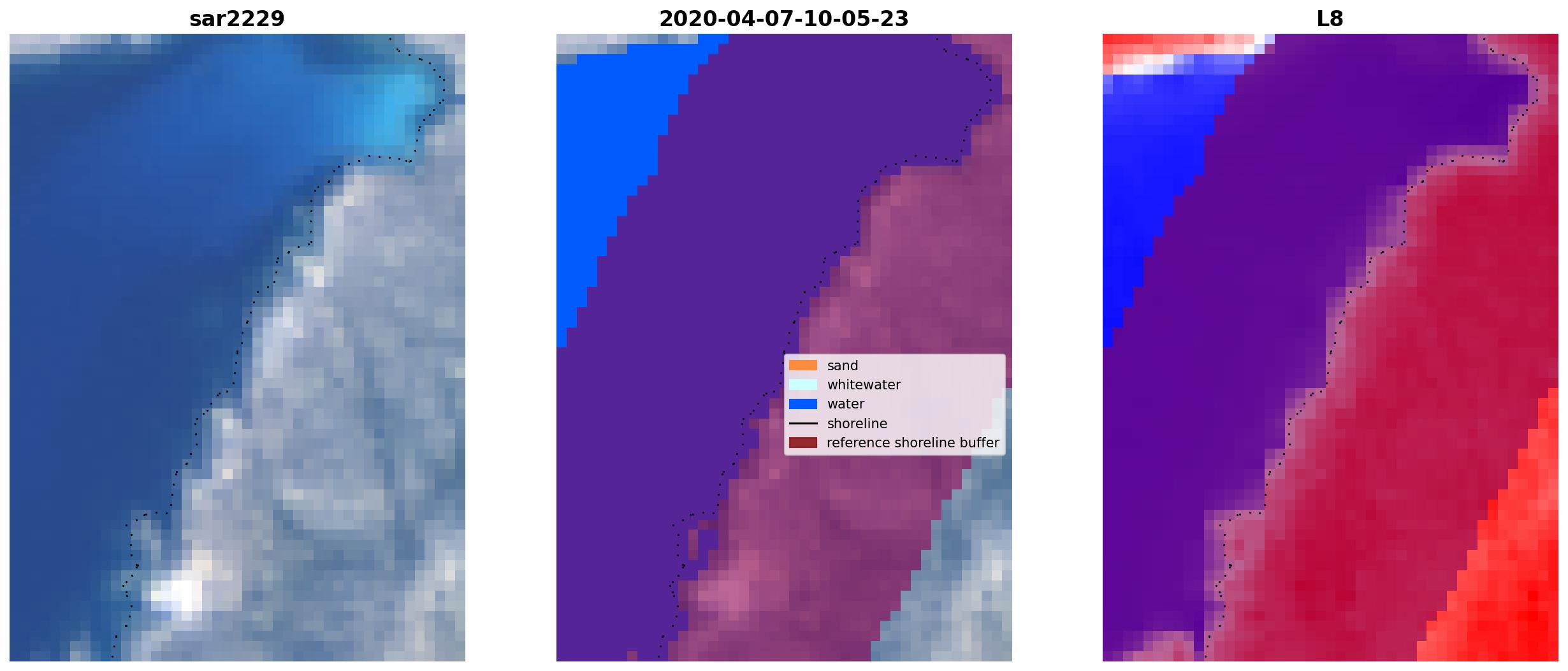 sar2229

2020-04-07-10-05-23

sand
whitewater
water
shoreline
reference shoreline buffer

L8